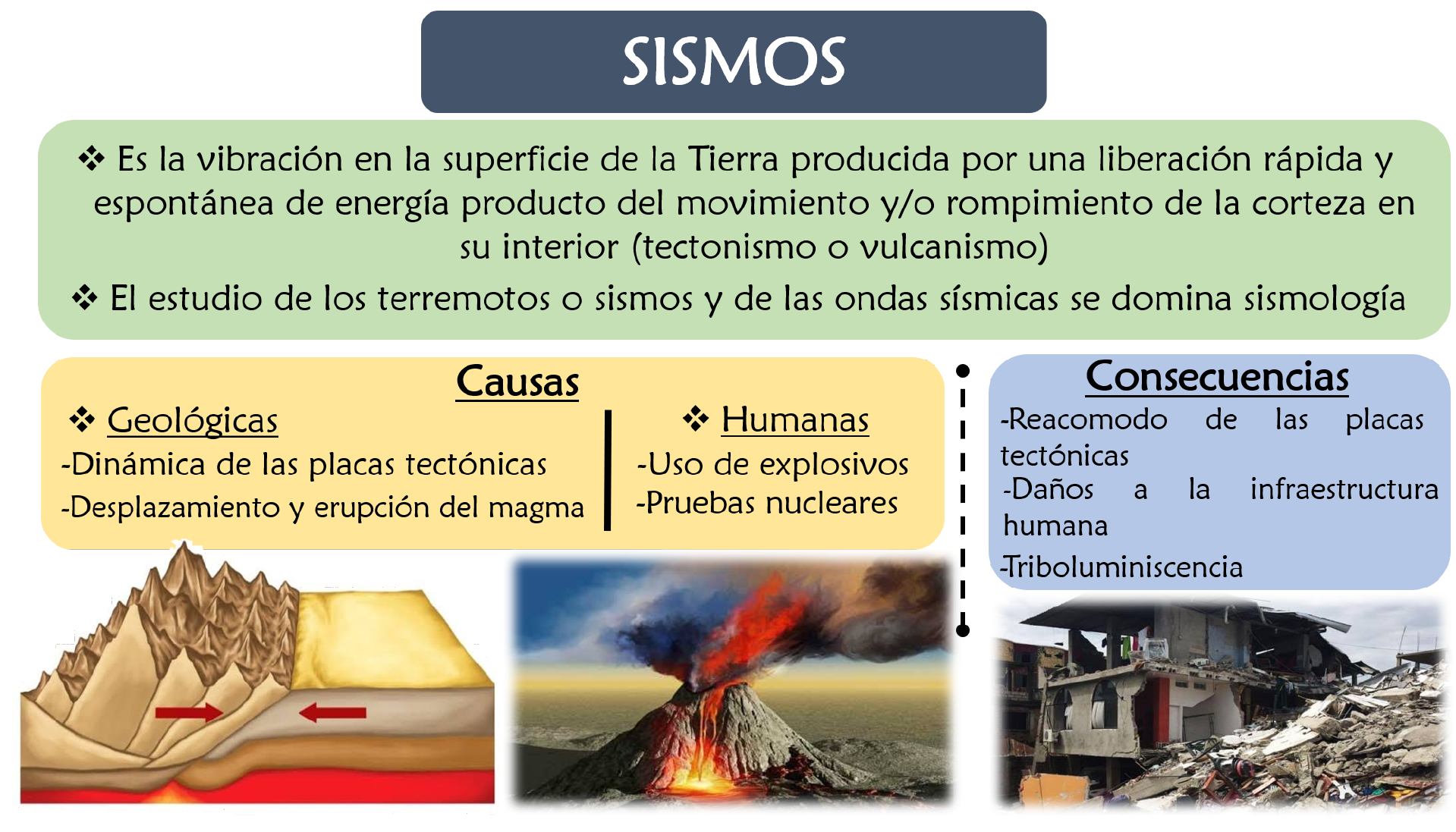 SISMOS

❖ Es la vibración en la superficie de la Tierra producida por una liberación rápida y espontánea de energía producto del movimiento y/o rompimiento de la corteza en su interior (tectonismo o vulcanismo)

❖ El estudio de los terremotos o sismos y de las ondas sísmicas se domina sismología

Causas

❖ Geológicas
-Dinámica de las placas tectónicas
-Desplazamiento y erupción del magma

❖ Humanas
-Uso de explosivos
-Pruebas nucleares

Consecuencias
-Reacomodo de las placas tectónicas
-Daños a la infraestructura humana
-Triboluminiscencia